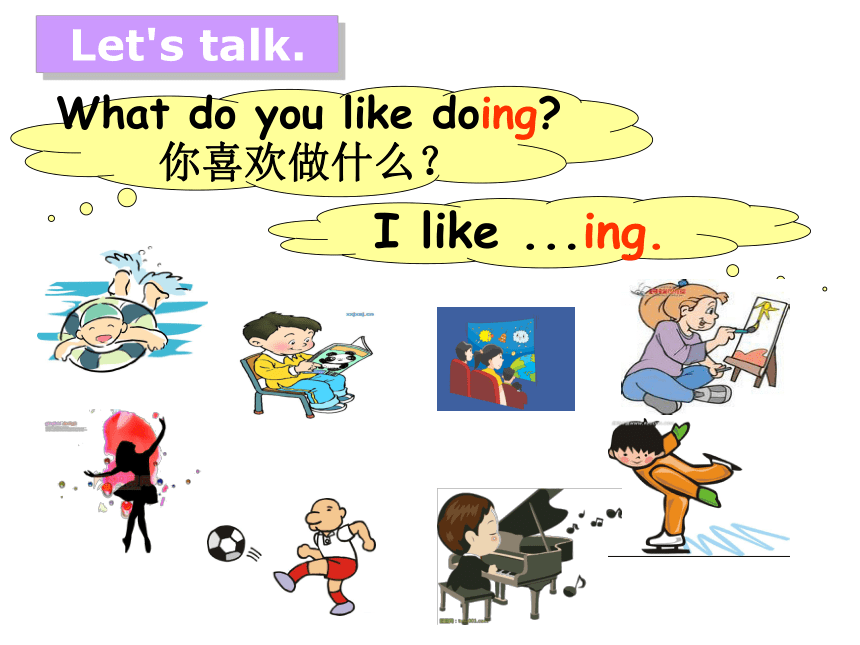 Let's talk.

What do you like doing?
你喜欢做什么？

I like ...ing.